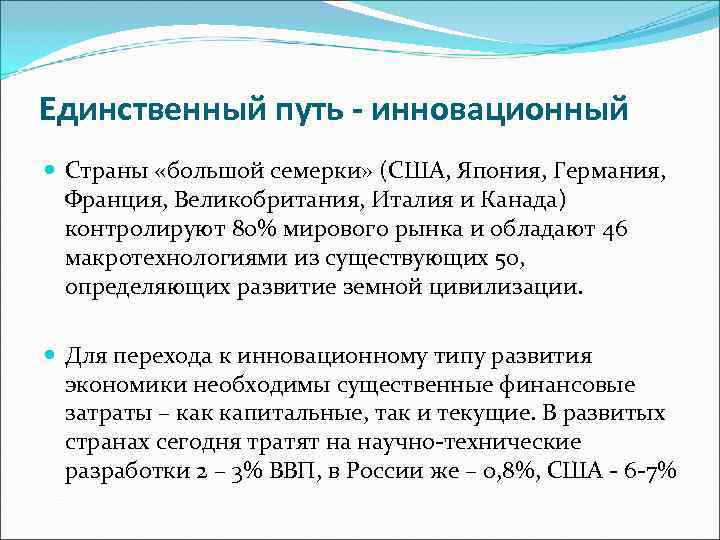 Единственный путь - инновационный

Страны «большой семерки» (США, Япония, Германия, Франция, Великобритания, Италия и Канада) контролируют 80% мирового рынка и обладают 46 макротехнологиями из существующих 50, определяющих развитие земной цивилизации.

Для перехода к инновационному типу развития экономики необходимы существенные финансовые затраты – как капитальные, так и текущие. В развитых странах сегодня тратят на научно-технические разработки 2 – 3% ВВП, в России же – 0,8%, США - 6-7%